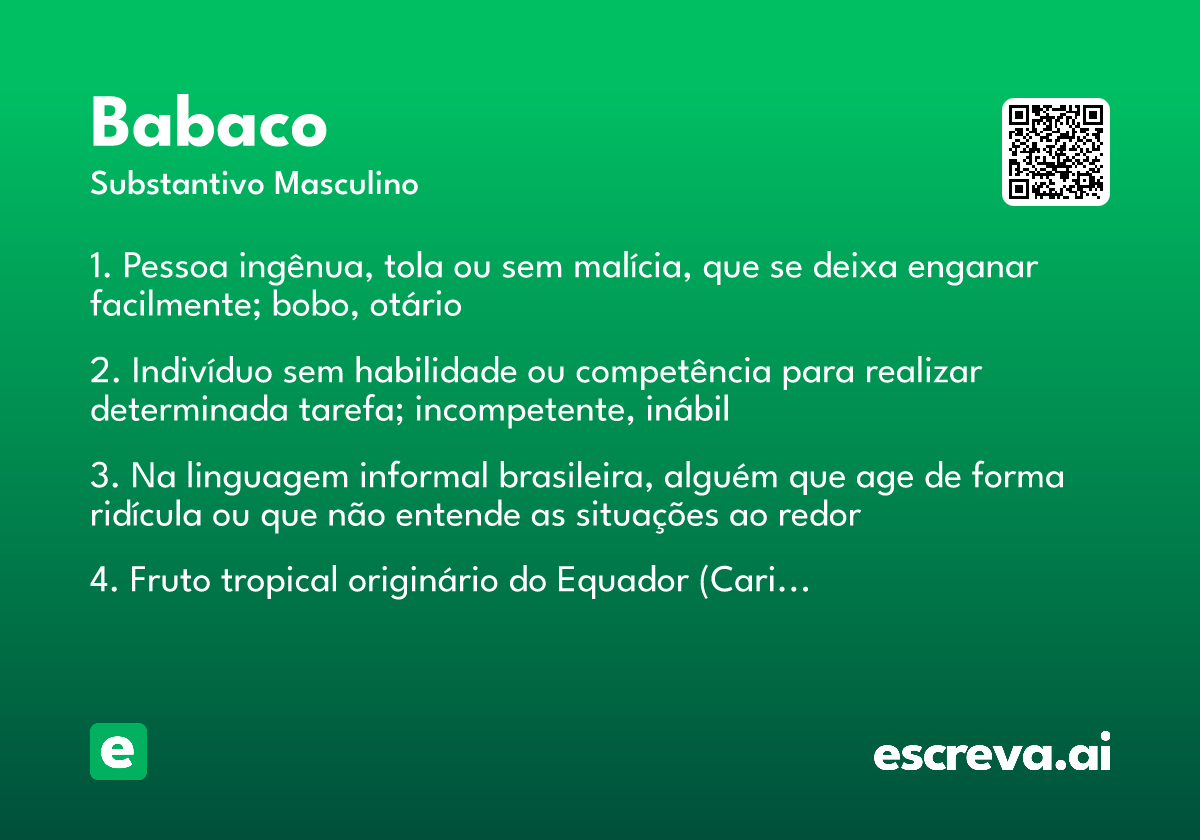 Babaco
Substantivo Masculino

1. Pessoa ingênua, tola ou sem malícia, que se deixa enganar facilmente; bobo, otário

2. Indivíduo sem habilidade ou competência para realizar determinada tarefa; incompetente, inábil

3. Na linguagem informal brasileira, alguém que age de forma ridícula ou que não entende as situações ao redor

4. Fruto tropical originário do Equador (Cari…

e

escreva.ai